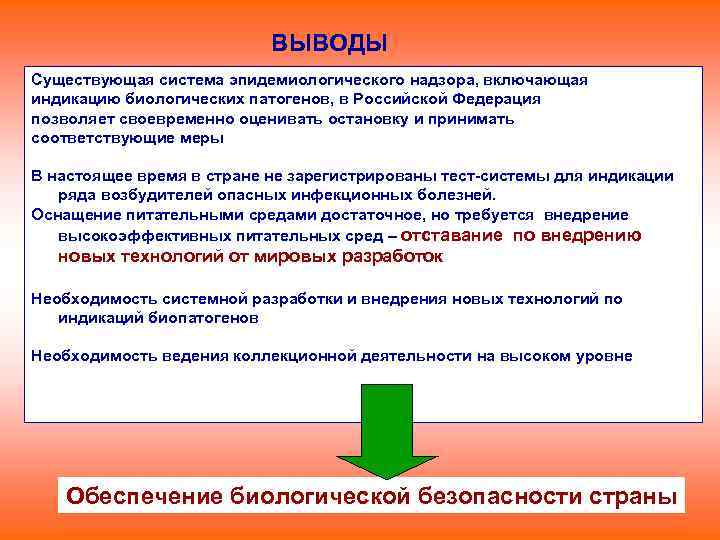 ВЫВОДЫ

Существующая система эпидемиологического надзора, включающая индикацию биологических патогенов, в Российской Федерация позволяет своевременно оценивать остановку и принимать соответствующие меры

В настоящее время в стране не зарегистрированы тест-системы для индикации ряда возбудителей опасных инфекционных болезней.

Оснащение питательными средами достаточное, но требуется внедрение высокоэффективных питательных сред – отставание по внедрению новых технологий от мировых разработок

Необходимость системной разработки и внедрения новых технологий по индикаций биопатогенов

Необходимость ведения коллекционной деятельности на высоком уровне

Обеспечение биологической безопасности страны